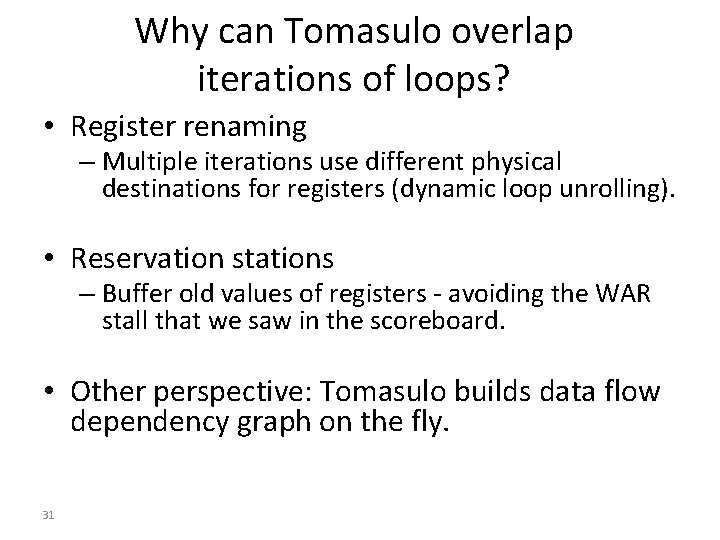 Why can Tomasulo overlap iterations of loops?

• Register renaming
– Multiple iterations use different physical destinations for registers (dynamic loop unrolling).

• Reservation stations
– Buffer old values of registers - avoiding the WAR stall that we saw in the scoreboard.

• Other perspective: Tomasulo builds data flow dependency graph on the fly.

31